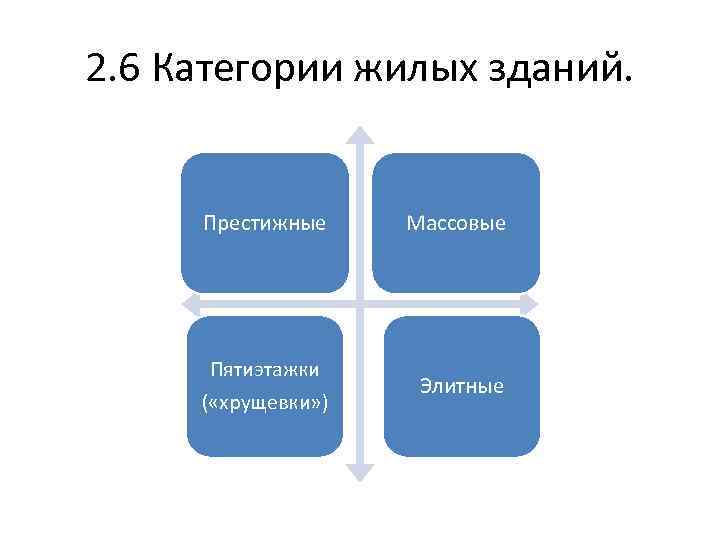 2.6 Категории жилых зданий.

Престижные

Массовые

Пятиэтажки («хрущевки»)

Элитные